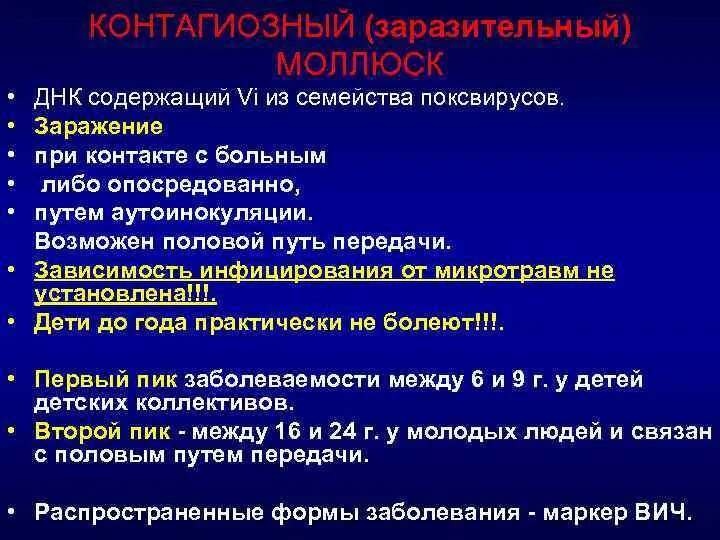 КОНТАГИОЗНЫЙ (заразительный) МОЛЛЮСК

• ДНК содержащий Vi из семейства поксвирусов.
• Заражение
• при контакте с больным
• либо опосредованно,
• путем аутоинокуляции.
Возможен половой путь передачи.
• Зависимость инфицирования от микротравм не установлена!!!.
• Дети до года практически не болеют!!!.

• Первый пик заболеваемости между 6 и 9 г. у детей детских коллективов.
• Второй пик - между 16 и 24 г. у молодых людей и связан с половым путем передачи.

• Распространенные формы заболевания - маркер ВИЧ.